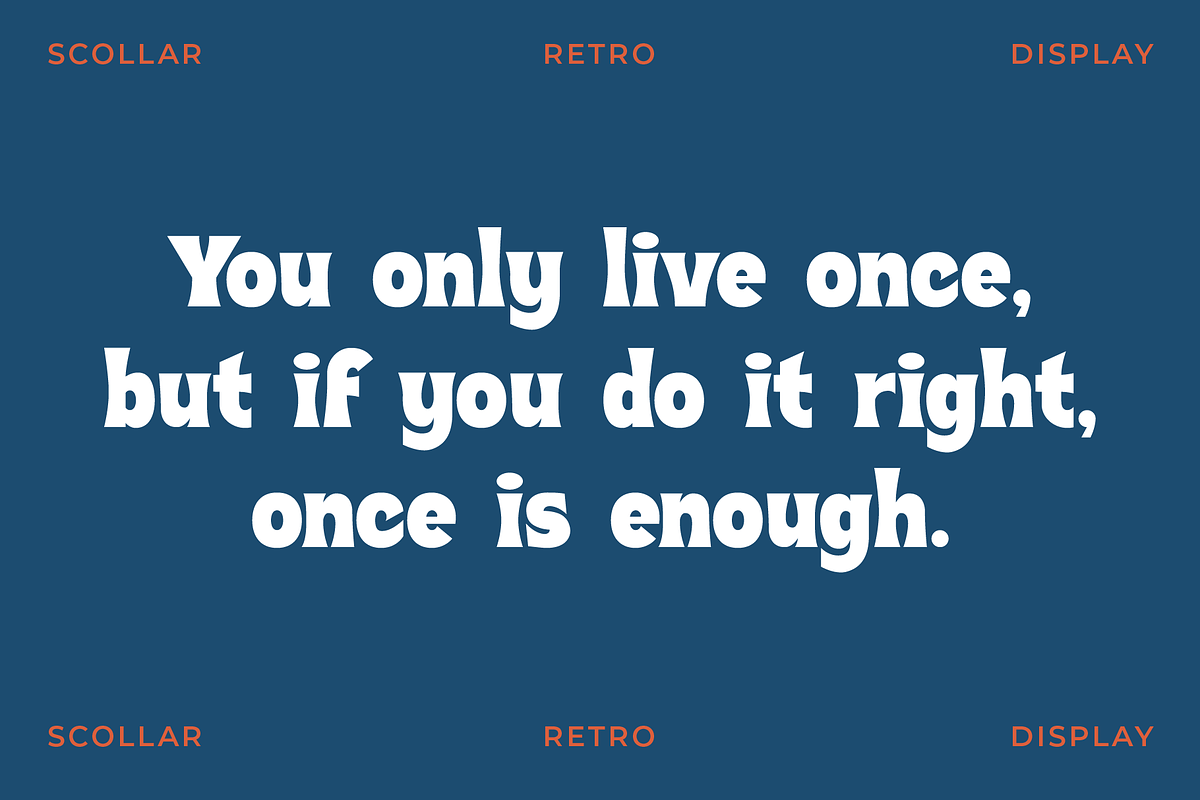 SCOLLAR RETRO DISPLAY

You only live once, but if you do it right, once is enough.

SCOLLAR RETRO DISPLAY